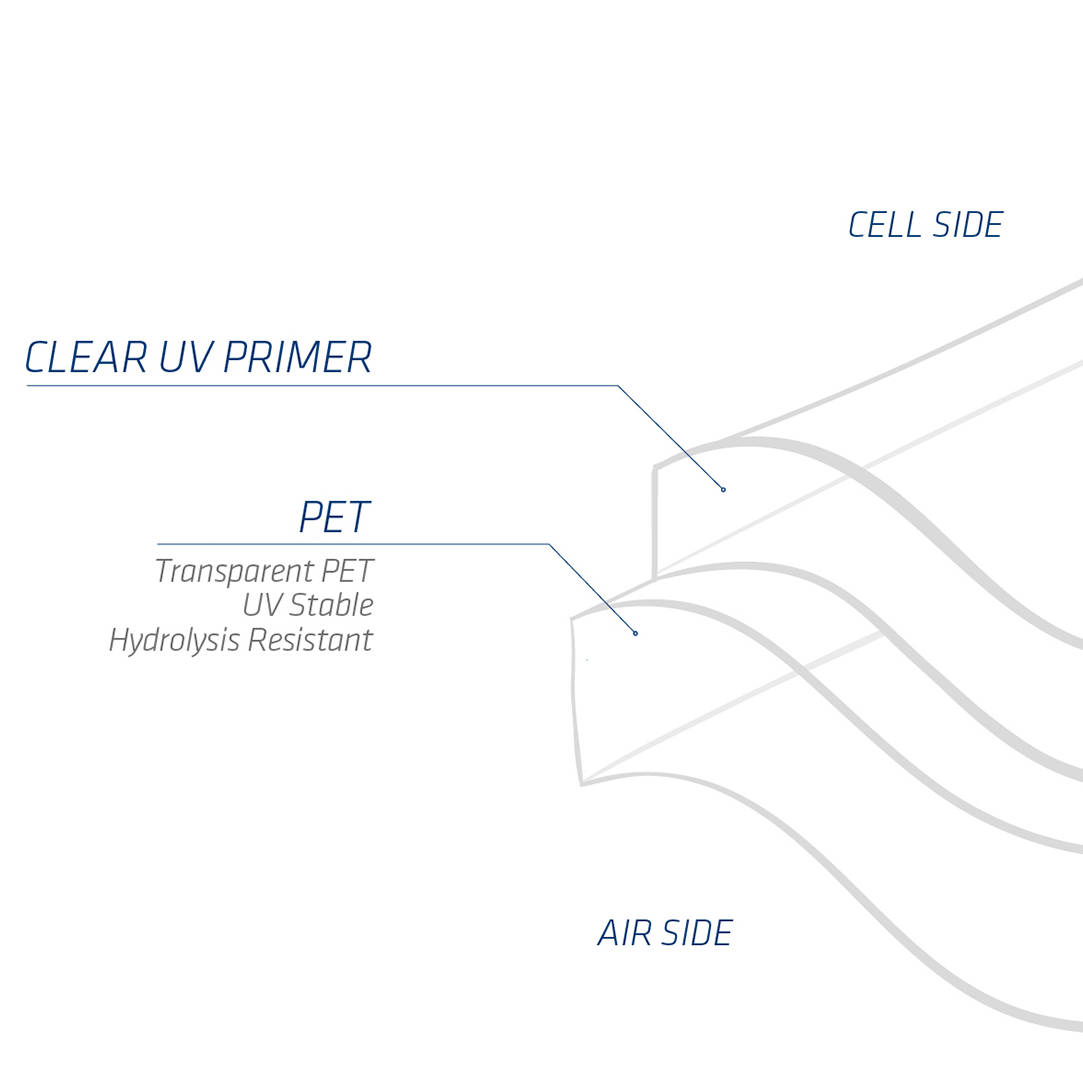 CELL SIDE

CLEAR UV PRIMER

PET

Transparent PET
UV Stable
Hydrolysis Resistant

AIR SIDE